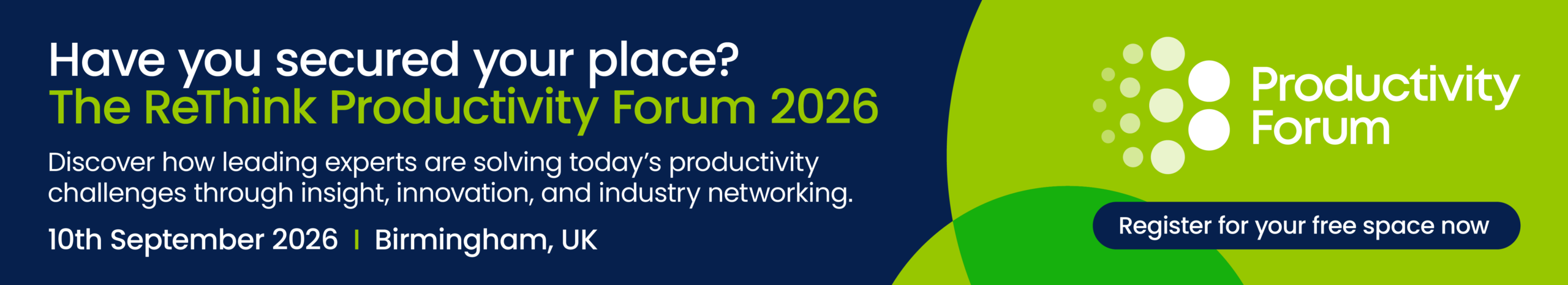 Have you secured your place?
The ReThink Productivity Forum 2026

Discover how leading experts are solving today's productivity challenges through insight, innovation, and industry networking.

10th September 2026 | Birmingham, UK

Productivity
Forum

Register for your free space now